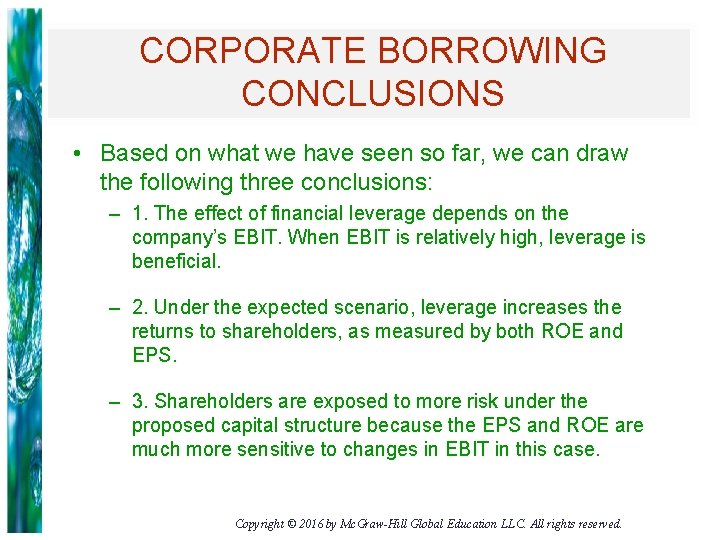 CORPORATE BORROWING CONCLUSIONS

• Based on what we have seen so far, we can draw the following three conclusions:

– 1. The effect of financial leverage depends on the company's EBIT. When EBIT is relatively high, leverage is beneficial.

– 2. Under the expected scenario, leverage increases the returns to shareholders, as measured by both ROE and EPS.

– 3. Shareholders are exposed to more risk under the proposed capital structure because the EPS and ROE are much more sensitive to changes in EBIT in this case.

Copyright © 2016 by McGraw-Hill Global Education LLC. All rights reserved.